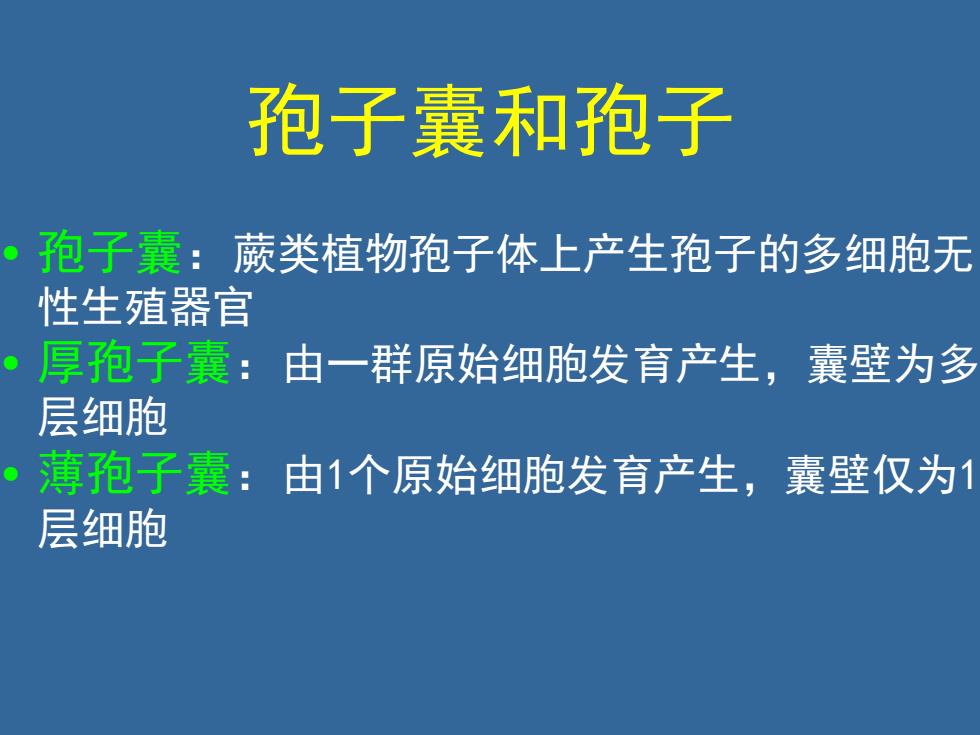 孢子囊和孢子

• 孢子囊：蕨类植物孢子体上产生孢子的多细胞无性生殖器官
• 厚孢子囊：由一群原始细胞发育产生，囊壁为多层细胞
• 薄孢子囊：由1个原始细胞发育产生，囊壁仅为1层细胞